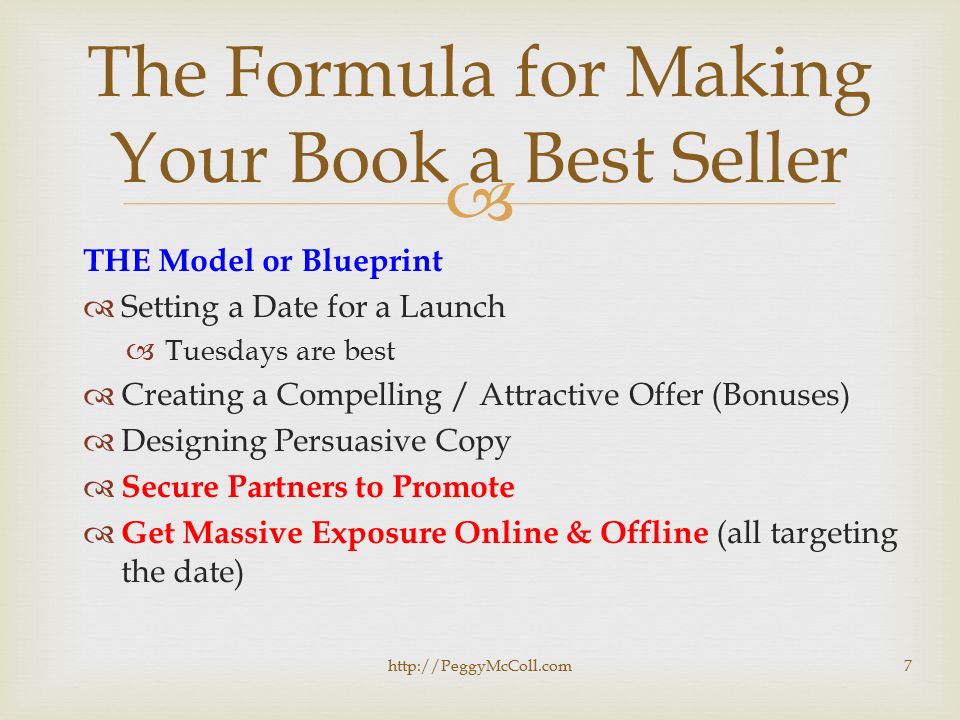 The Formula for Making Your Book a Best Seller

THE Model or Blueprint

Setting a Date for a Launch

Tuesdays are best

Creating a Compelling / Attractive Offer (Bonuses)

Designing Persuasive Copy

Secure Partners to Promote

Get Massive Exposure Online & Offline (all targeting the date)

http://PeggyMcColl.com

7